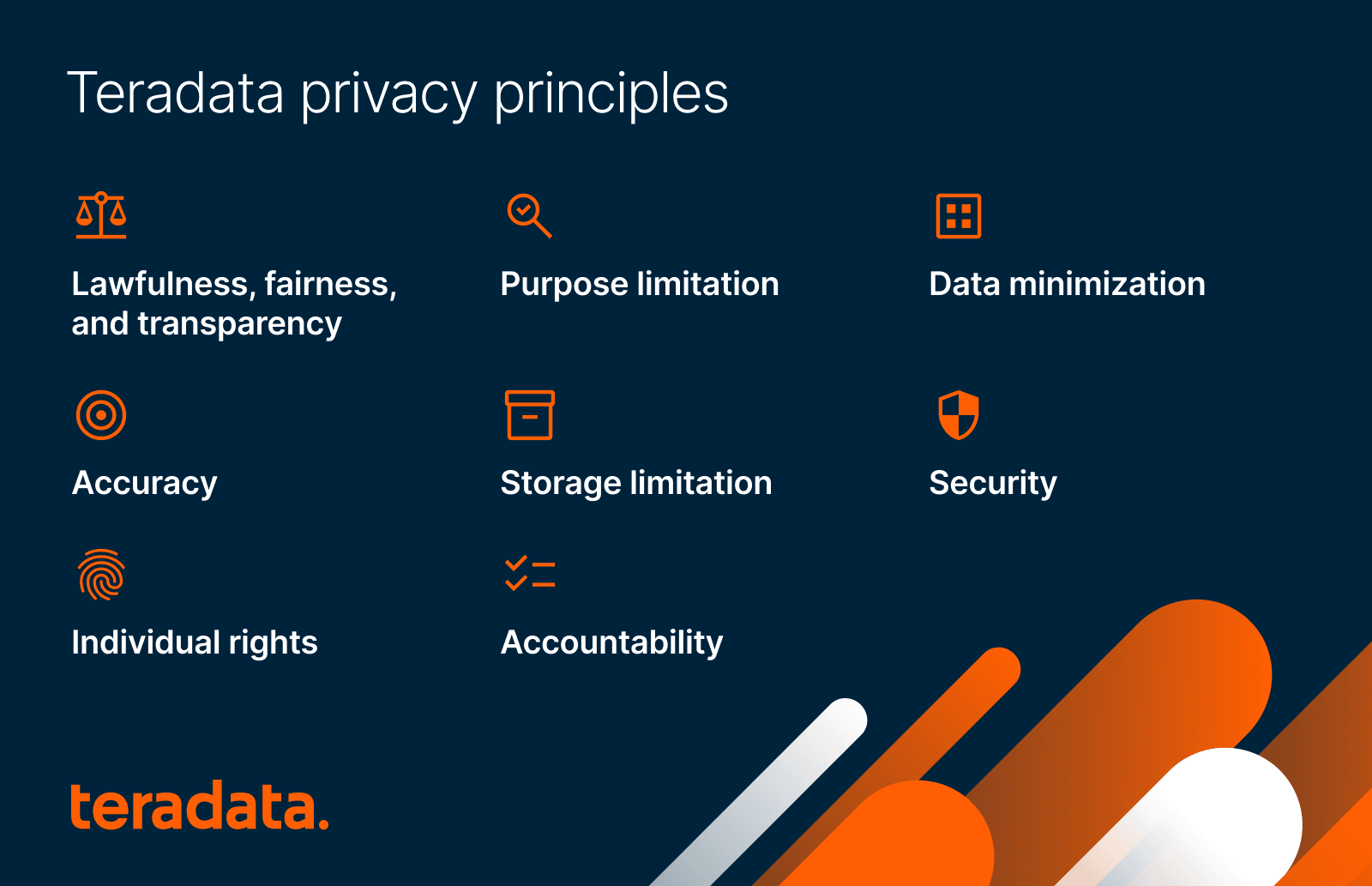 Teradata privacy principles

Lawfulness, fairness, and transparency

Purpose limitation

Data minimization

Accuracy

Storage limitation

Security

Individual rights

Accountability

teradata.